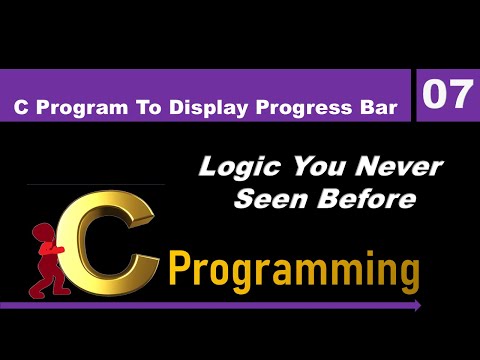 C Program To Display Progress Bar

07

Logic You Never Seen Before

C Programming